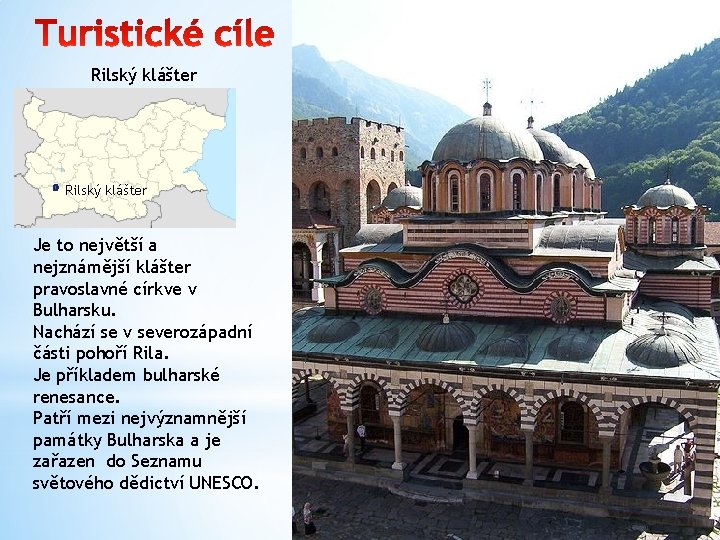 Turistické cíle

Rilský klášter

Rilský klášter

Je to největší a nejznámější klášter pravoslavné církve v Bulharsku.
Nachází se v severozápadní části pohoří Rila.
Je příkladem bulharské renesance.
Patří mezi nejvýznamnější památky Bulharska a je zařazen do Seznamu světového dědictví UNESCO.